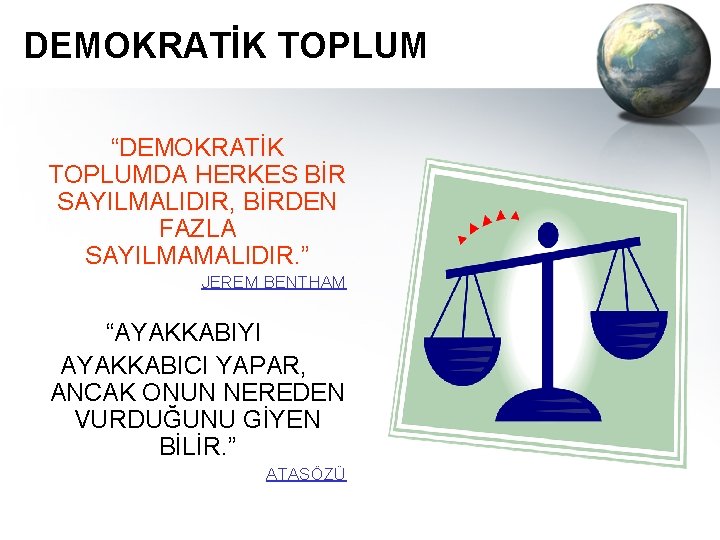 DEMOKRATİK TOPLUM

“DEMOKRATİK TOPLUMDA HERKES BİR SAYILMALIDIR, BİRDEN FAZLA SAYILMAMALIDIR.”
JEREM BENTHAM

“AYAKKABIYI AYAKKABICI YAPAR, ANCAK ONUN NEREDEN VURDUĞUNU GİYEN BİLİR.”
ATASÖZÜ